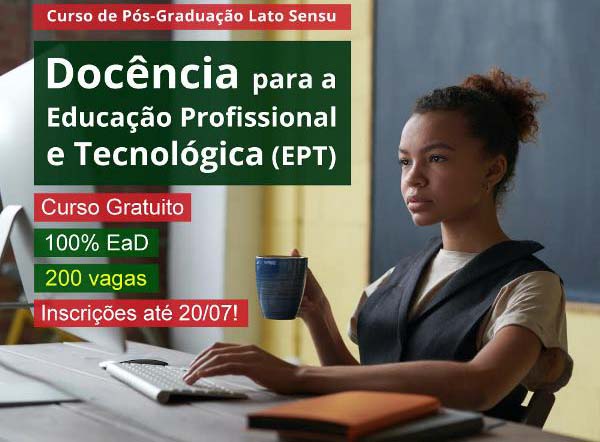 Curso de Pós-Graduação Lato Sensu

Docência para a Educação Profissional e Tecnológica (EPT)

Curso Gratuito

100% EaD

200 vagas

Inscrições até 20/07!